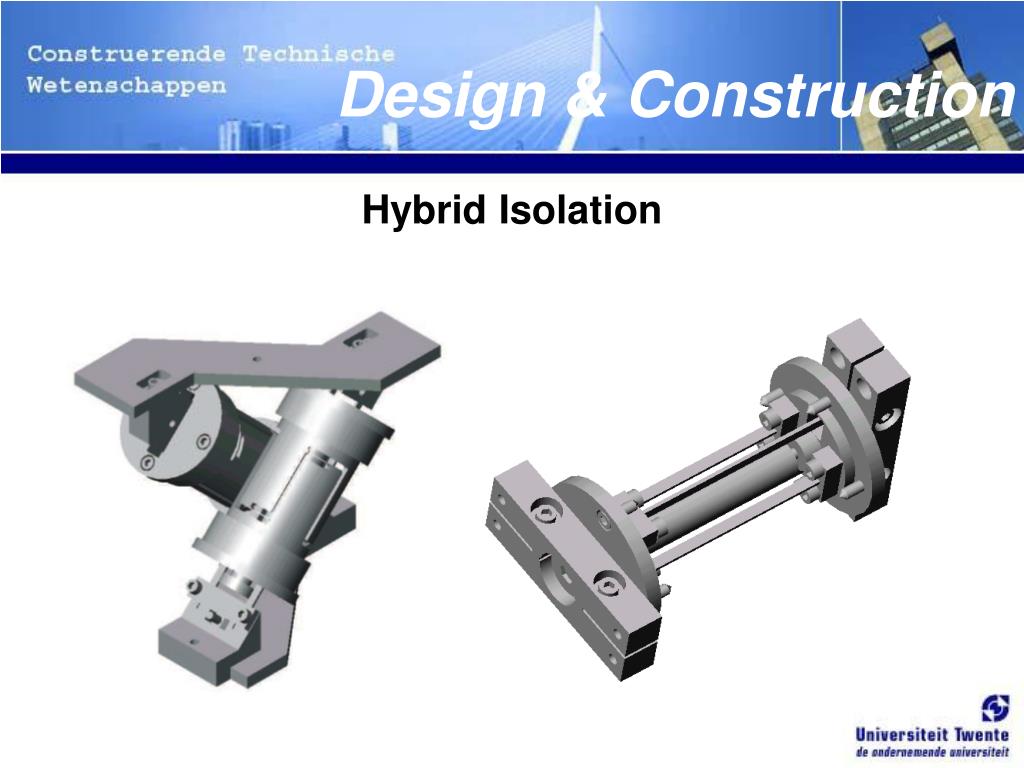 Construerende Technische Wetenschappen

Design & Construction

Hybrid Isolation

Universiteit Twente
de ondernemende universiteit